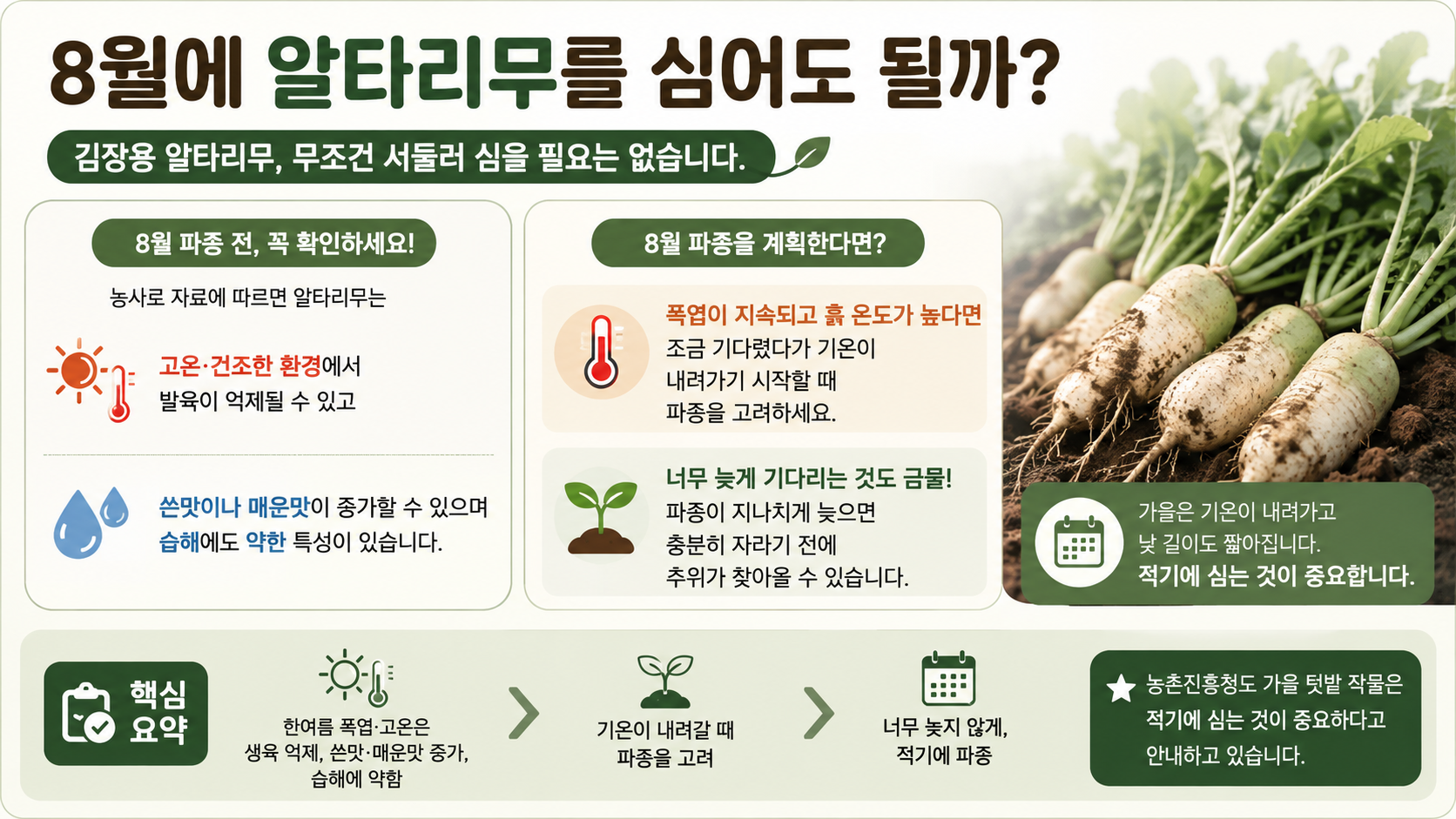 8월에 알타리무를 심어도 될까?

김장용 알타리무, 무조건 서둘러 심을 필요는 없습니다.

8월 파종 전, 꼭 확인하세요!

농사로 자료에 따르면 알타리무는

고온·건조한 환경에서 발육이 억제될 수 있고

쓴맛이나 매운맛이 증가할 수 있으며 습해에도 약한 특성이 있습니다.

8월 파종을 계획한다면?

폭염이 지속되고 흙 온도가 높다면
조금 기다렸다가 기온이 내려가기 시작할 때 파종을 고려하세요.

너무 늦게 기다리는 것도 금물!
파종이 지나치게 늦으면 충분히 자라기 전에 추위가 찾아올 수 있습니다.

가을은 기온이 내려가고 낮 길이도 짧아집니다.
적기에 심는 것이 중요합니다.

핵심 요약

한여름 폭염·고온은 생육 억제, 쓴맛·매운맛 증가, 습해에 약함

기온이 내려갈 때 파종을 고려

너무 늦지 않게, 적기에 파종

농촌진흥청도 가을 텃밭 작물은 적기에 심는 것이 중요하다고 안내하고 있습니다.